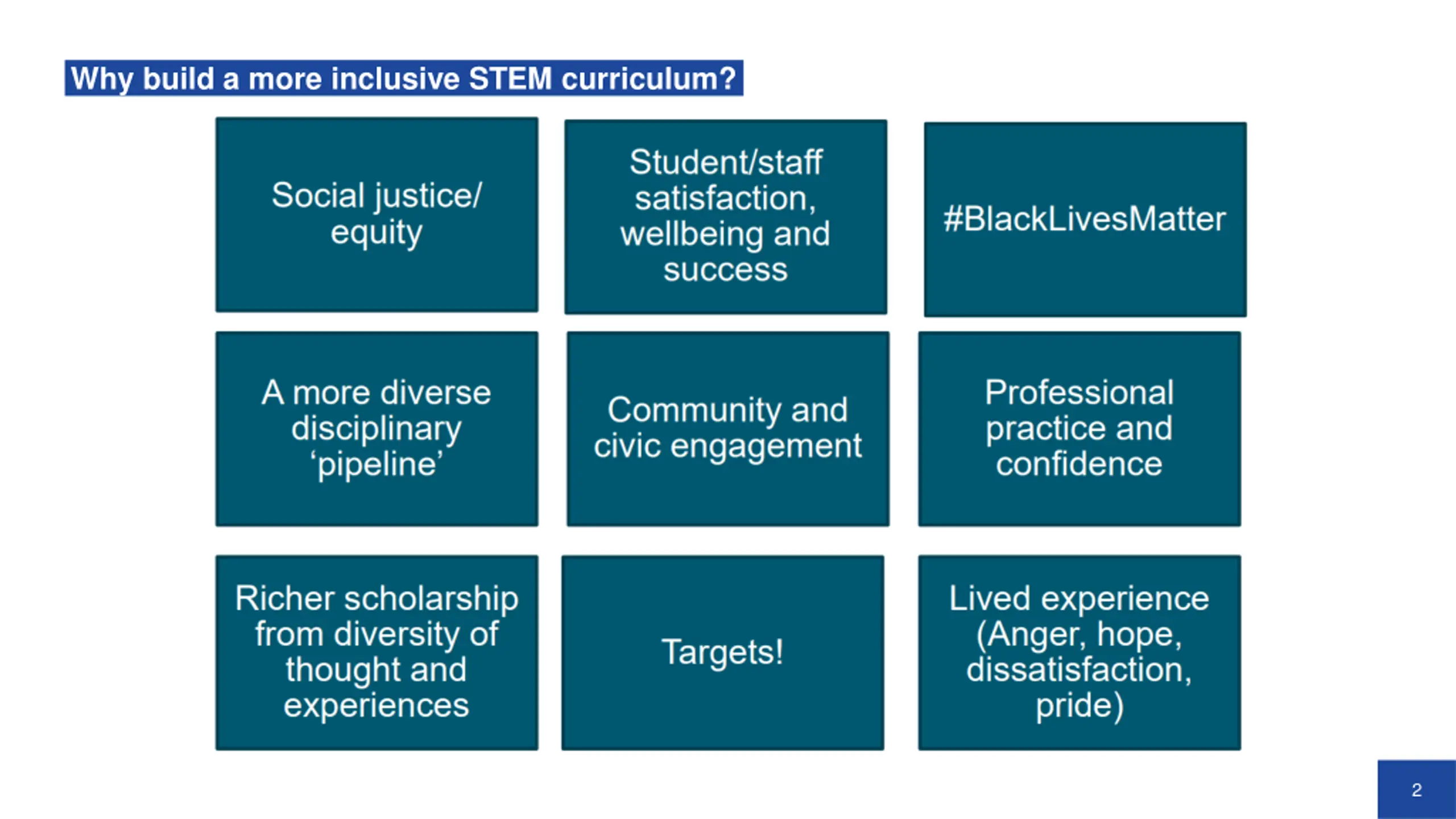 Why build a more inclusive STEM curriculum?

Social justice/ equity

Student/staff satisfaction, wellbeing and success

#BlackLivesMatter

A more diverse disciplinary ‘pipeline’

Community and civic engagement

Professional practice and confidence

Richer scholarship from diversity of thought and experiences

Targets!

Lived experience (Anger, hope, dissatisfaction, pride)

2